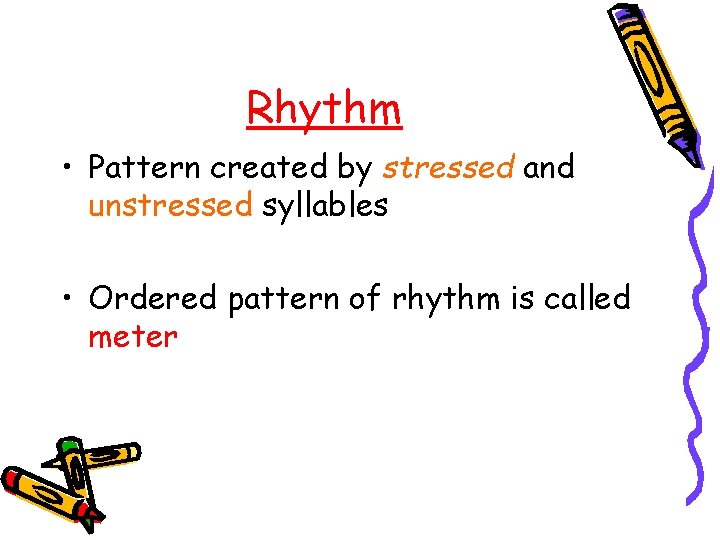 Rhythm

• Pattern created by stressed and unstressed syllables

• Ordered pattern of rhythm is called meter